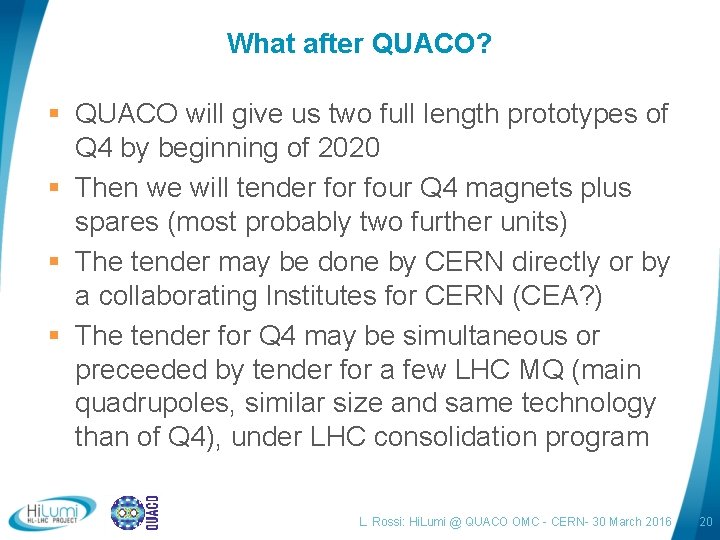 What after QUACO?

▪ QUACO will give us two full length prototypes of Q4 by beginning of 2020

▪ Then we will tender for four Q4 magnets plus spares (most probably two further units)

▪ The tender may be done by CERN directly or by a collaborating Institutes for CERN (CEA?)

▪ The tender for Q4 may be simultaneous or preceeded by tender for a few LHC MQ (main quadrupoles, similar size and same technology than of Q4), under LHC consolidation program

HiLumi HL-LHC PROJECT

QUACO

L. Rossi: HiLumi @ QUACO OMC - CERN- 30 March 2016

20